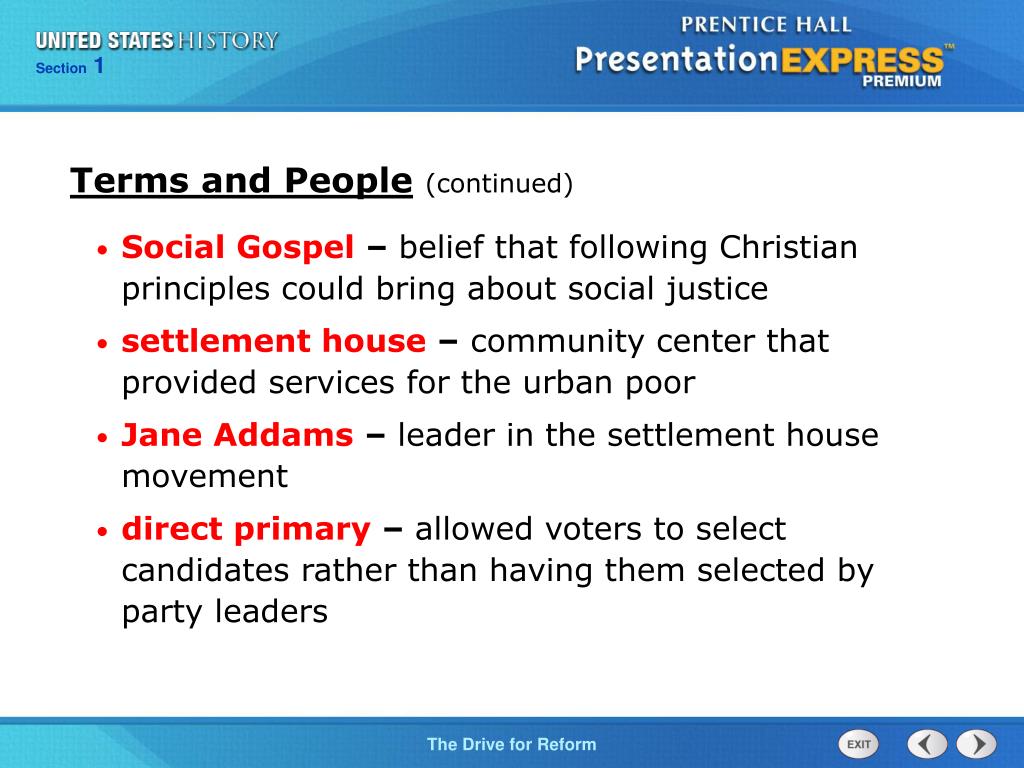 UNITED STATES HISTORY
Section 1

PRENTICE HALL
PresentationEXPRESS™
PREMIUM

Terms and People (continued)

• Social Gospel – belief that following Christian principles could bring about social justice
• settlement house – community center that provided services for the urban poor
• Jane Addams – leader in the settlement house movement
• direct primary – allowed voters to select candidates rather than having them selected by party leaders

The Drive for Reform

EXIT